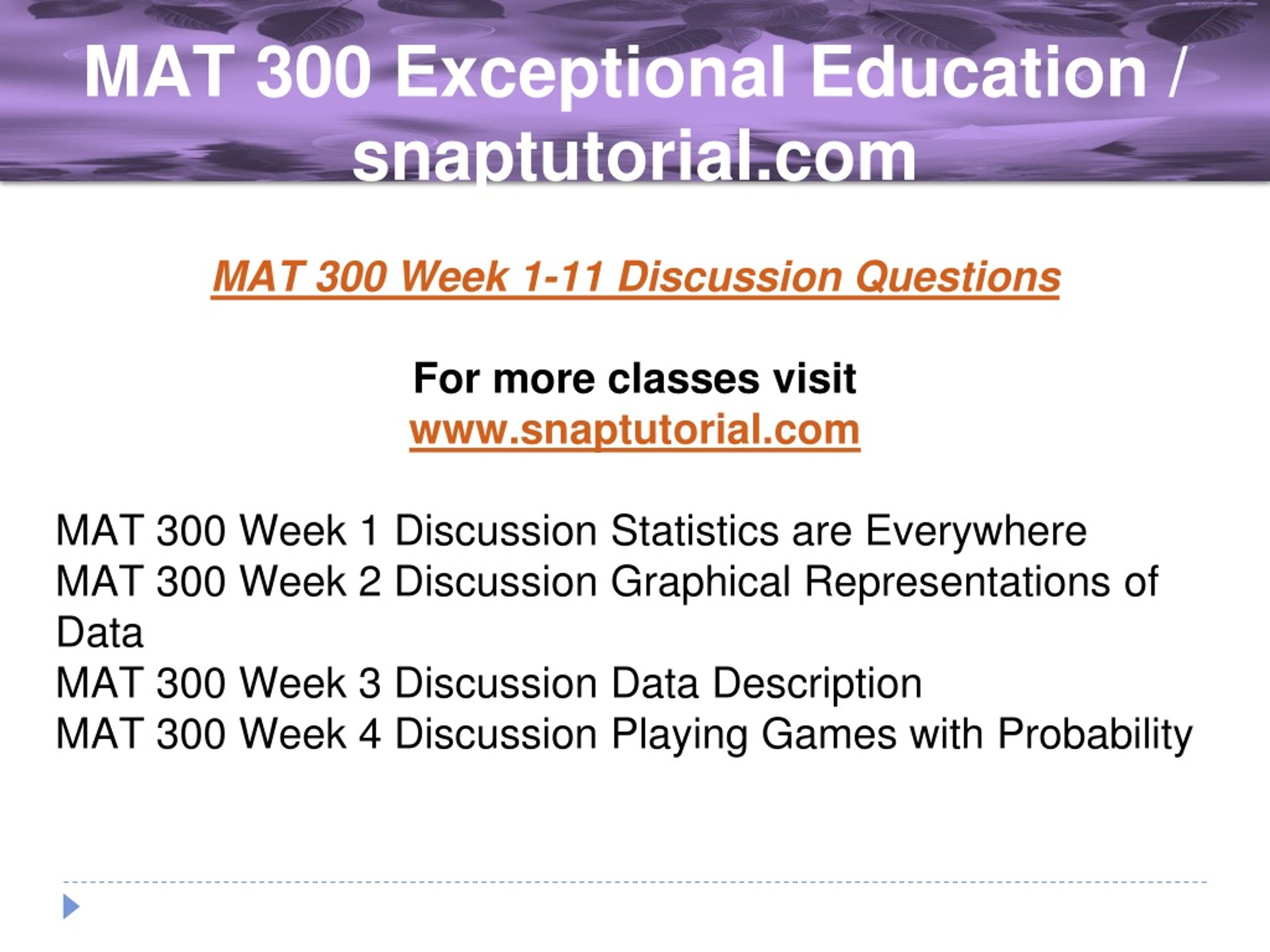 MAT 300 Exceptional Education / snaptutorial.com

MAT 300 Week 1-11 Discussion Questions

For more classes visit
www.snaptutorial.com

MAT 300 Week 1 Discussion Statistics are Everywhere
MAT 300 Week 2 Discussion Graphical Representations of Data
MAT 300 Week 3 Discussion Data Description
MAT 300 Week 4 Discussion Playing Games with Probability